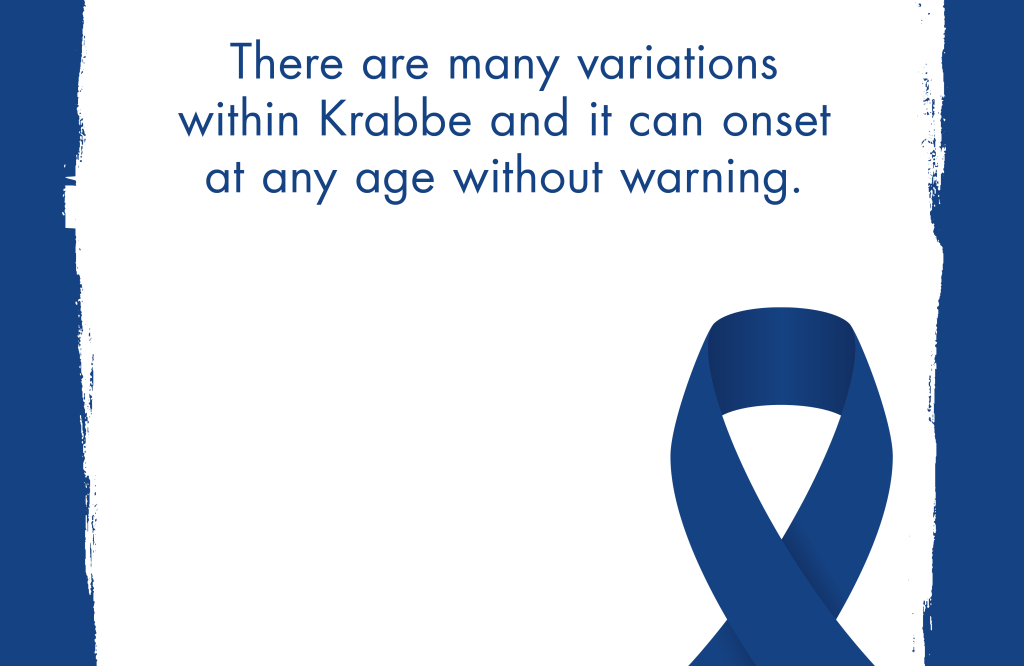 There are many variations within Krabbe and it can onset at any age without warning.